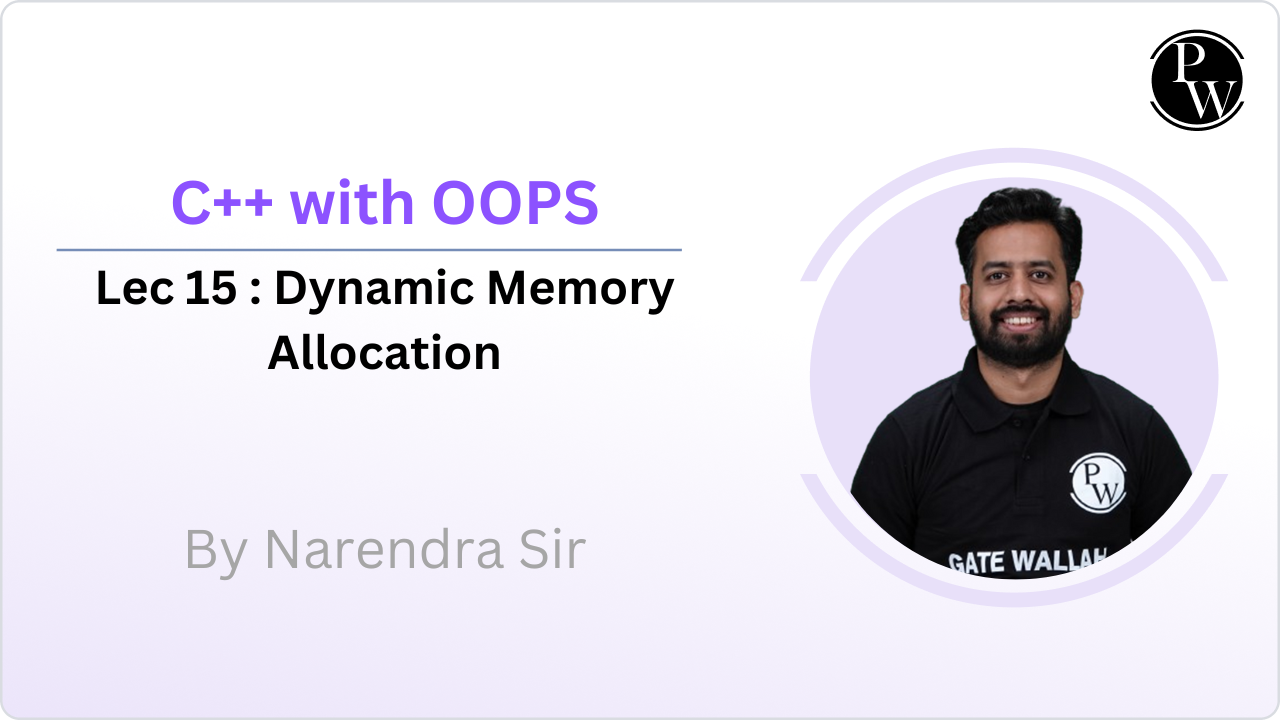 PW

C++ with OOPS

Lec 15 : Dynamic Memory Allocation

By Narendra Sir

PW

GATE WALLAH